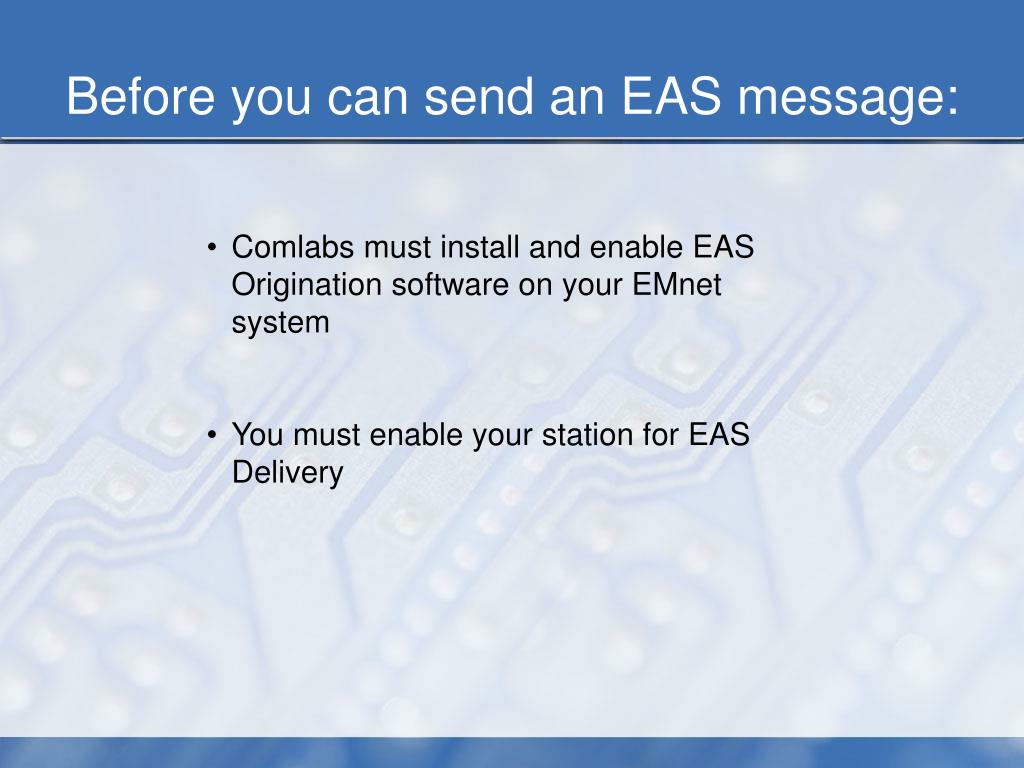 Before you can send an EAS message:

• Comlabs must install and enable EAS Origination software on your EMnet system

• You must enable your station for EAS Delivery